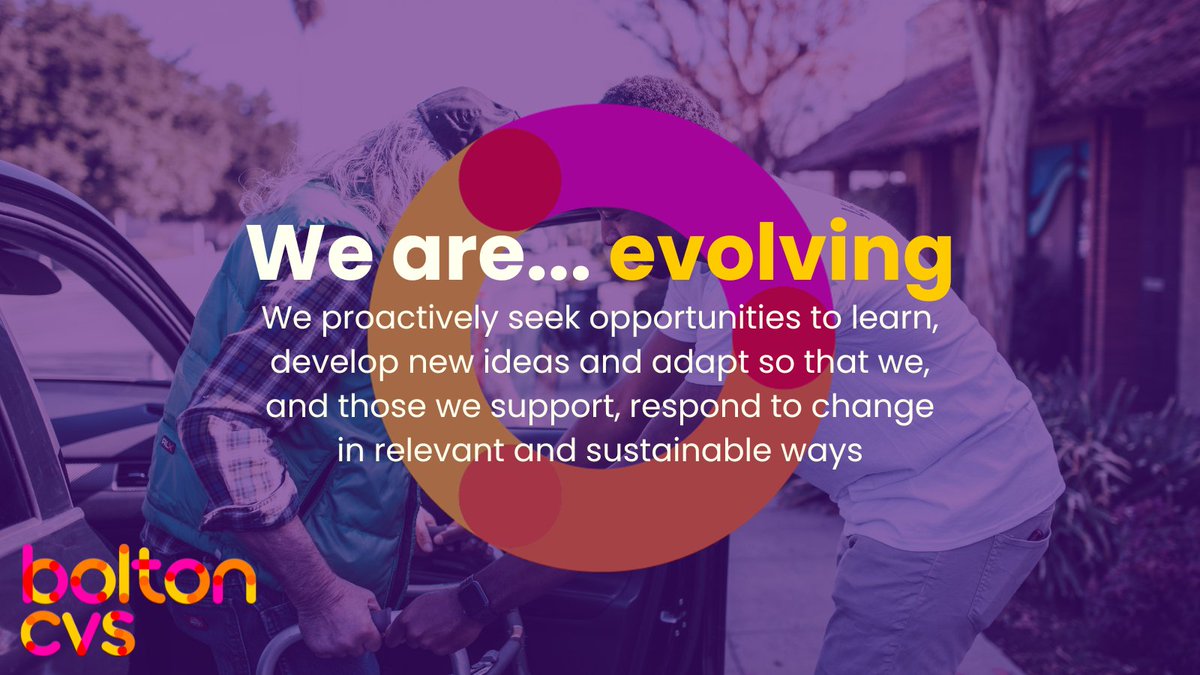 We are... evolving

We proactively seek opportunities to learn, develop new ideas and adapt so that we, and those we support, respond to change in relevant and sustainable ways

bolton cvs